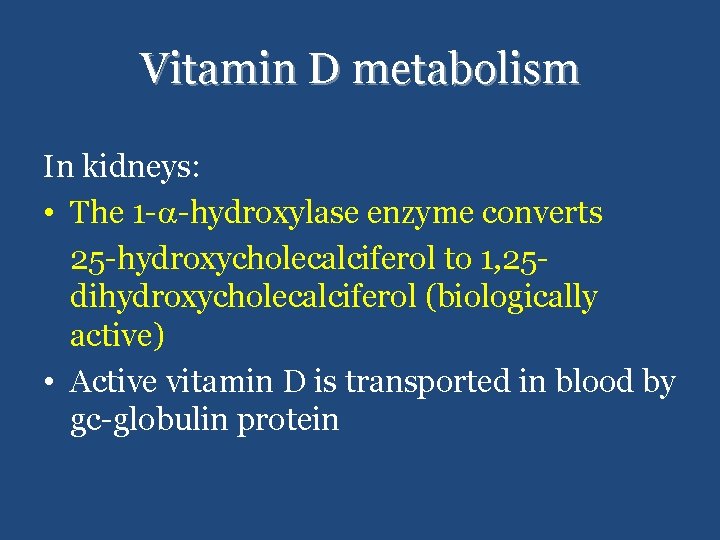 Vitamin D metabolism

In kidneys:

• The 1-α-hydroxylase enzyme converts 25-hydroxycholecalciferol to 1,25-dihydroxycholecalciferol (biologically active)
• Active vitamin D is transported in blood by gc-globulin protein